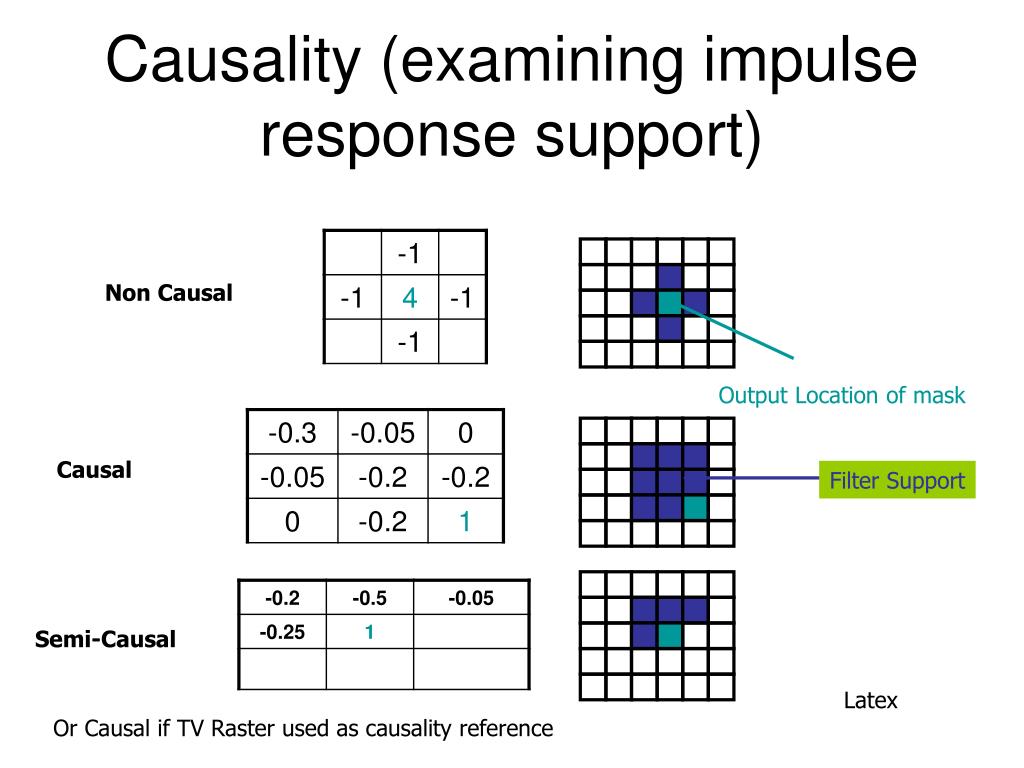 Causality (examining impulse response support)

Non Causal

|  | -1 |  |
|---|---|---|
| -1 | 4 | -1 |
|  | -1 |  |

Output Location of mask

Causal

| -0.3 | -0.05 | 0 |
|---|---|---|
| -0.05 | -0.2 | -0.2 |
| 0 | -0.2 | 1 |

Filter Support

Semi-Causal

| -0.2 | -0.5 | -0.05 |
|---|---|---|
| -0.25 | 1 |  |
|  |  |  |

Latex

Or Causal if TV Raster used as causality reference